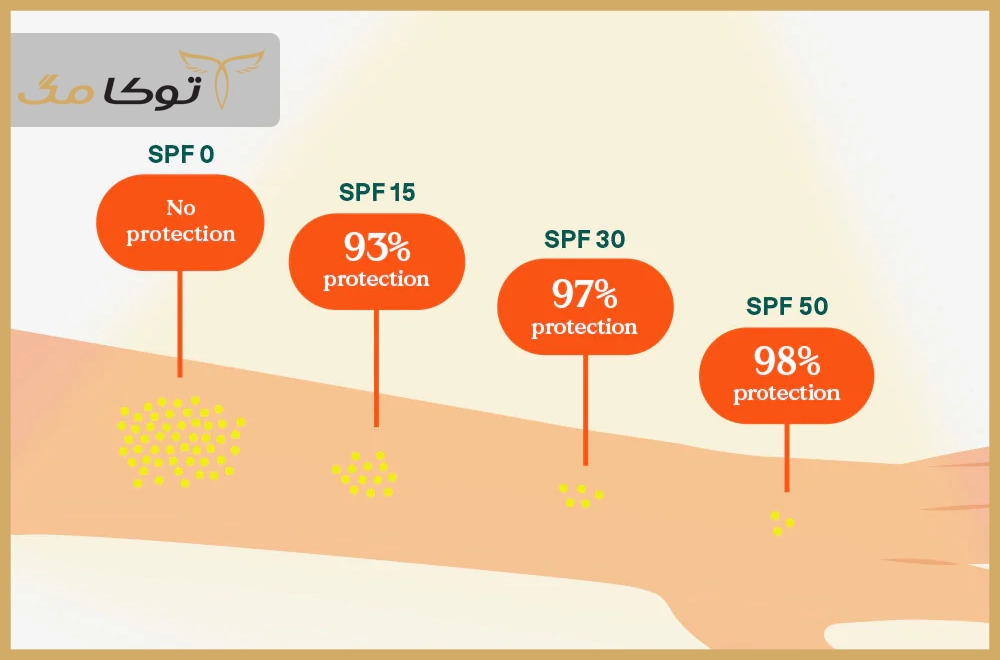 توکا مگ

SPF 0
No protection

SPF 15
93% protection

SPF 30
97% protection

SPF 50
98% protection